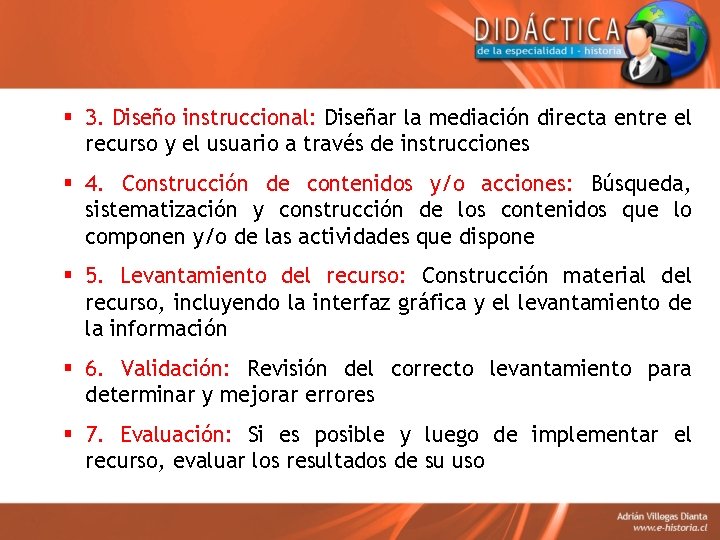 DIDÁCTICA
de la especialidad I - historia

▪ 3. Diseño instruccional: Diseñar la mediación directa entre el recurso y el usuario a través de instrucciones

▪ 4. Construcción de contenidos y/o acciones: Búsqueda, sistematización y construcción de los contenidos que lo componen y/o de las actividades que dispone

▪ 5. Levantamiento del recurso: Construcción material del recurso, incluyendo la interfaz gráfica y el levantamiento de la información

▪ 6. Validación: Revisión del correcto levantamiento para determinar y mejorar errores

▪ 7. Evaluación: Si es posible y luego de implementar el recurso, evaluar los resultados de su uso

Adrián Villegas Dianta
www.e-historia.cl